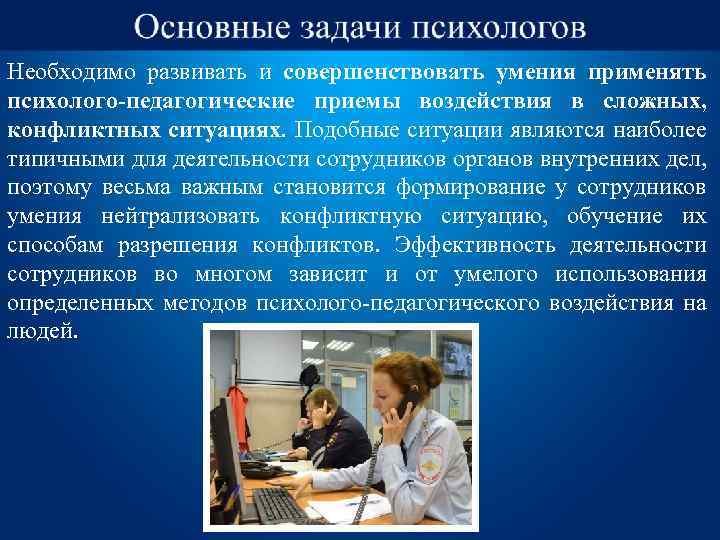 Основные задачи психологов

Необходимо развивать и совершенствовать умения применять психолого-педагогические приемы воздействия в сложных, конфликтных ситуациях. Подобные ситуации являются наиболее типичными для деятельности сотрудников органов внутренних дел, поэтому весьма важным становится формирование у сотрудников умения нейтрализовать конфликтную ситуацию, обучение их способам разрешения конфликтов. Эффективность деятельности сотрудников во многом зависит и от умелого использования определенных методов психолого-педагогического воздействия на людей.